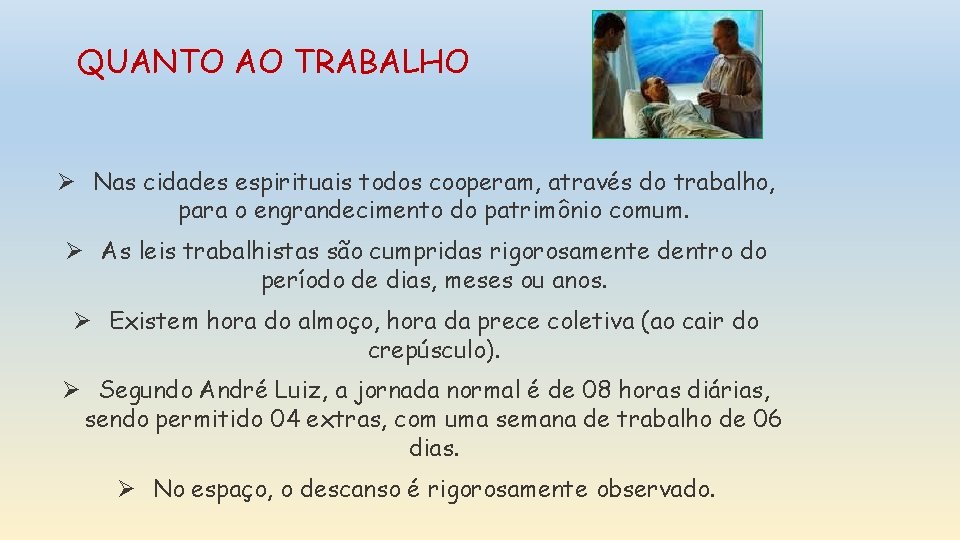 QUANTO AO TRABALHO

➢ Nas cidades espirituais todos cooperam, através do trabalho, para o engrandecimento do patrimônio comum.

➢ As leis trabalhistas são cumpridas rigorosamente dentro do período de dias, meses ou anos.

➢ Existem hora do almoço, hora da prece coletiva (ao cair do crepúsculo).

➢ Segundo André Luiz, a jornada normal é de 08 horas diárias, sendo permitido 04 extras, com uma semana de trabalho de 06 dias.

➢ No espaço, o descanso é rigorosamente observado.